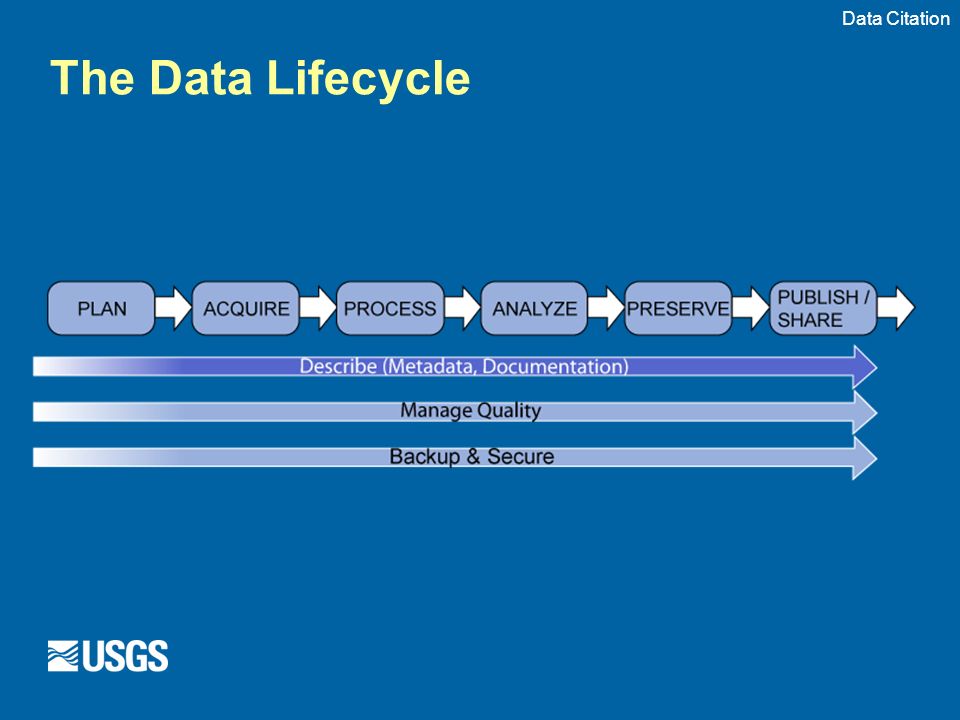 Data Citation

The Data Lifecycle

PLAN

ACQUIRE

PROCESS

ANALYZE

PRESERVE

PUBLISH / SHARE

Describe (Metadata, Documentation)

Manage Quality

Backup & Secure

USGS